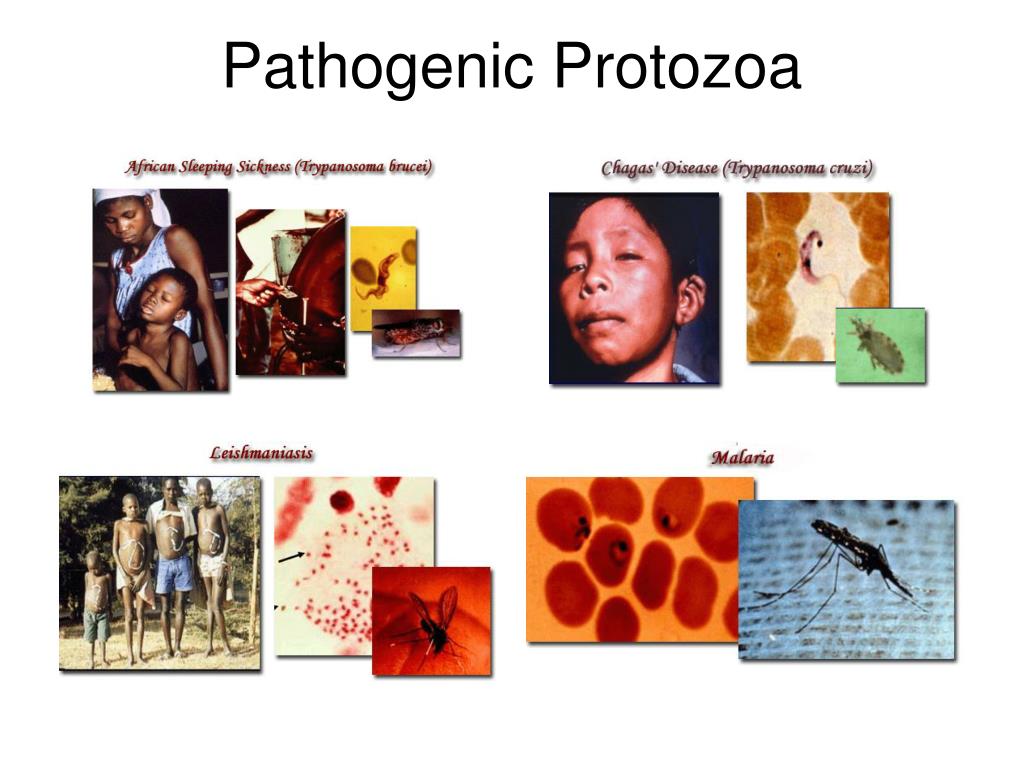 Pathogenic Protozoa

African Sleeping Sickness (Trypanosoma brucei)

Chagas' Disease (Trypanosoma cruzi)

Leishmaniasis

Malaria